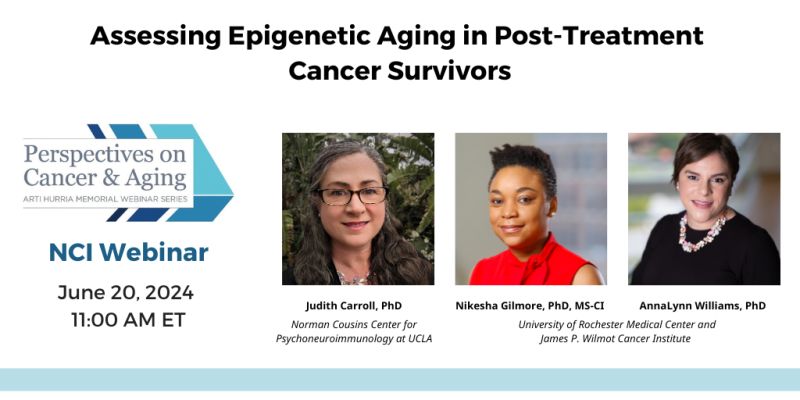 Assessing Epigenetic Aging in Post-Treatment Cancer Survivors

Perspectives on Cancer & Aging
ARTI HURRIA MEMORIAL WEBINAR SERIES

NCI Webinar

June 20, 2024
11:00 AM ET

Judith Carroll, PhD
Norman Cousins Center for Psychoneuroimmunology at UCLA

Nikesha Gilmore, PhD, MS-CI

AnnaLynn Williams, PhD

University of Rochester Medical Center and James P. Wilmot Cancer Institute